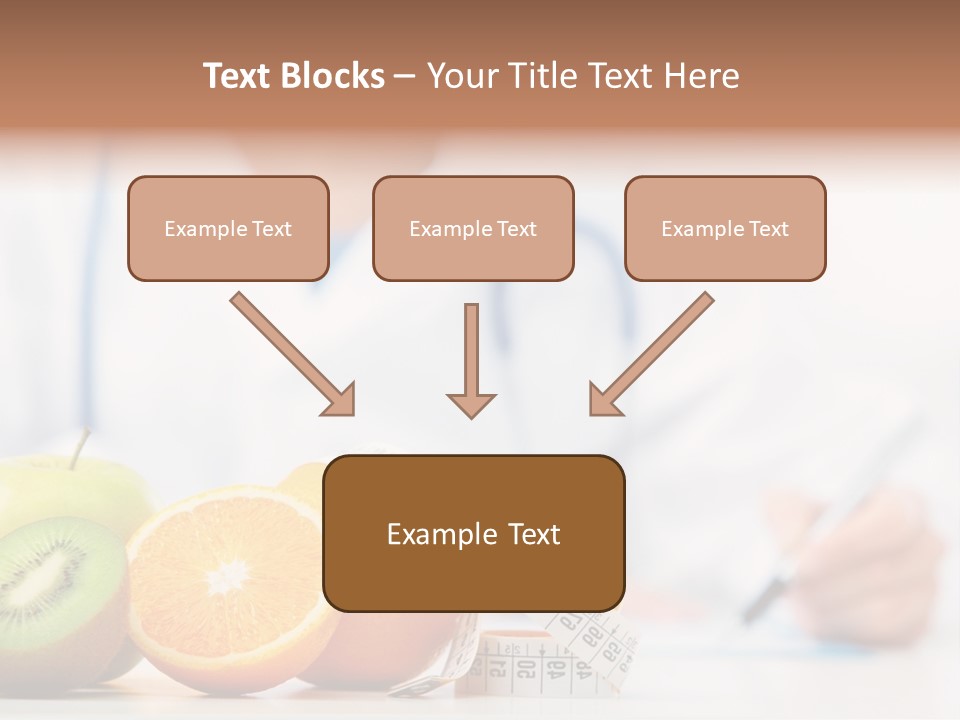 Text Blocks – Your Title Text Here

Example Text

Example Text

Example Text

Example Text